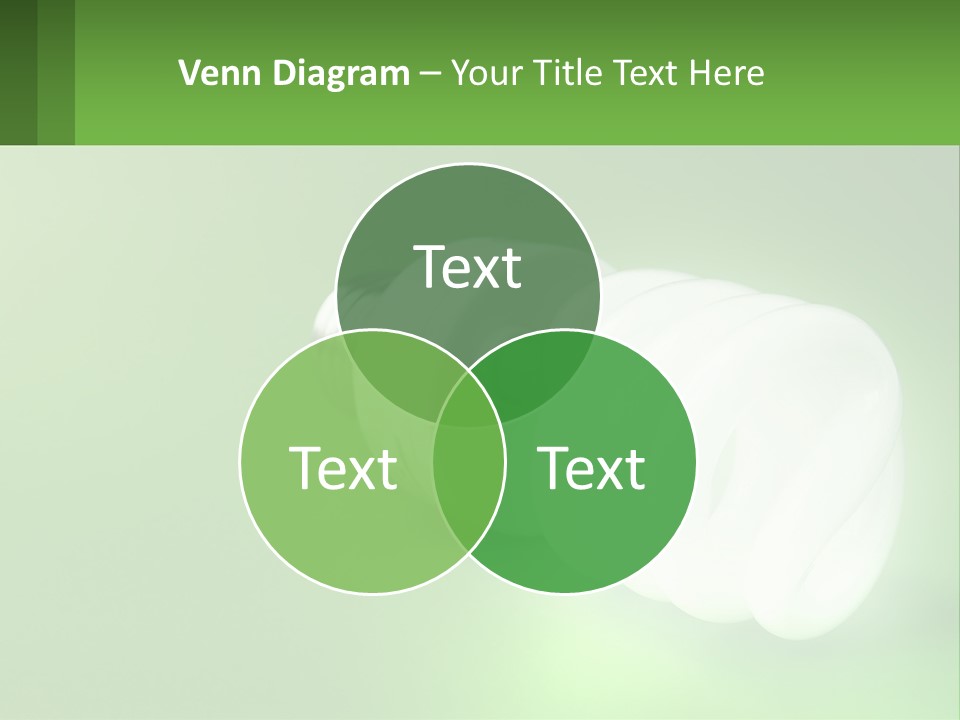 Venn Diagram – Your Title Text Here

Text

Text

Text